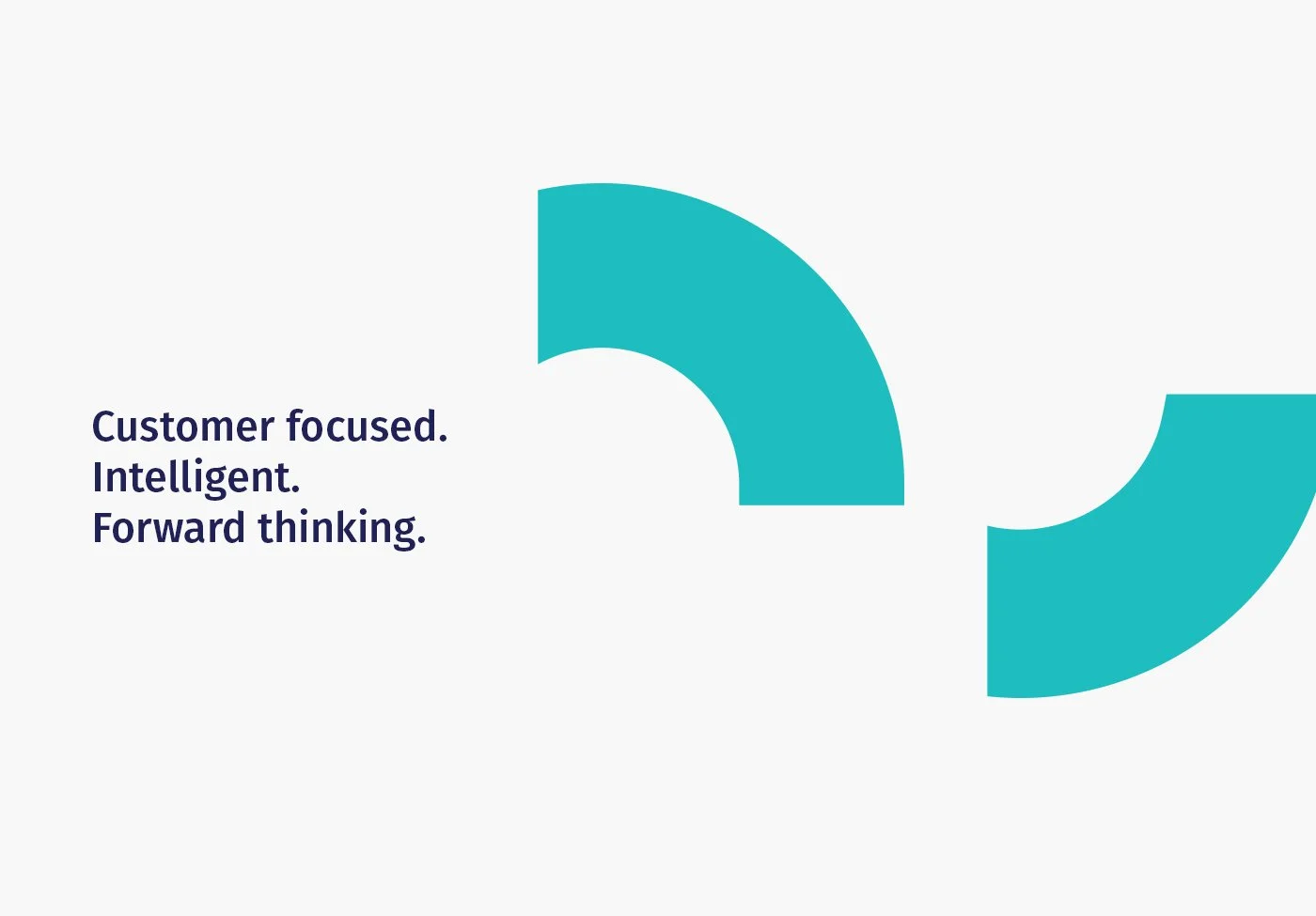 Customer focused.
Intelligent.
Forward thinking.